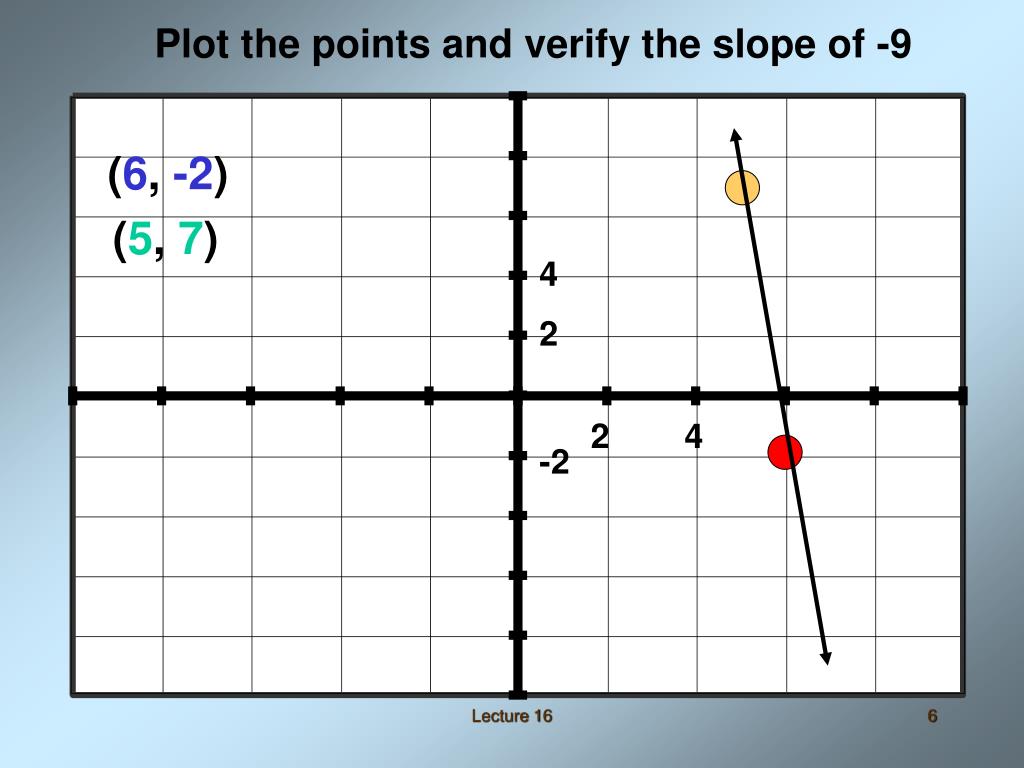 Plot the points and verify the slope of -9

(6, -2)
(5, 7)

4
2
2
4
-2

Lecture 16

6